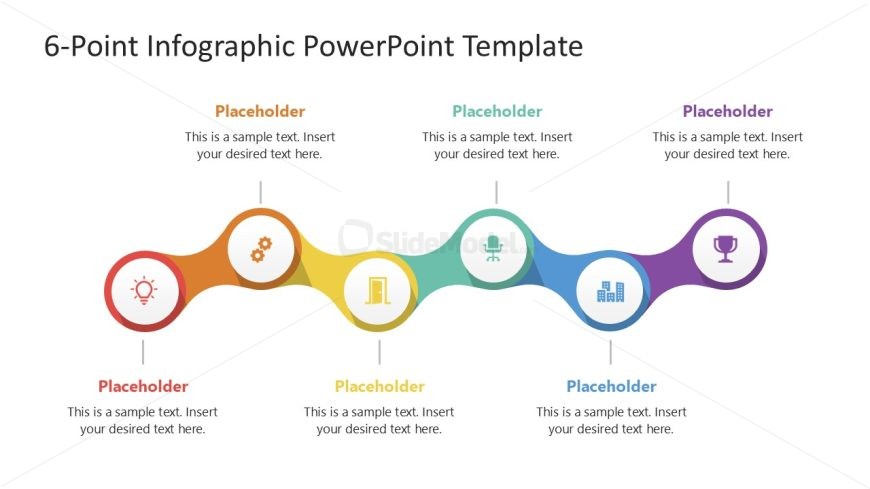 6-Point Infographic PowerPoint Template

Placeholder
This is a sample text. Insert your desired text here.

Placeholder
This is a sample text. Insert your desired text here.

Placeholder
This is a sample text. Insert your desired text here.

SlideModel

Placeholder
This is a sample text. Insert your desired text here.

Placeholder
This is a sample text. Insert your desired text here.

Placeholder
This is a sample text. Insert your desired text here.